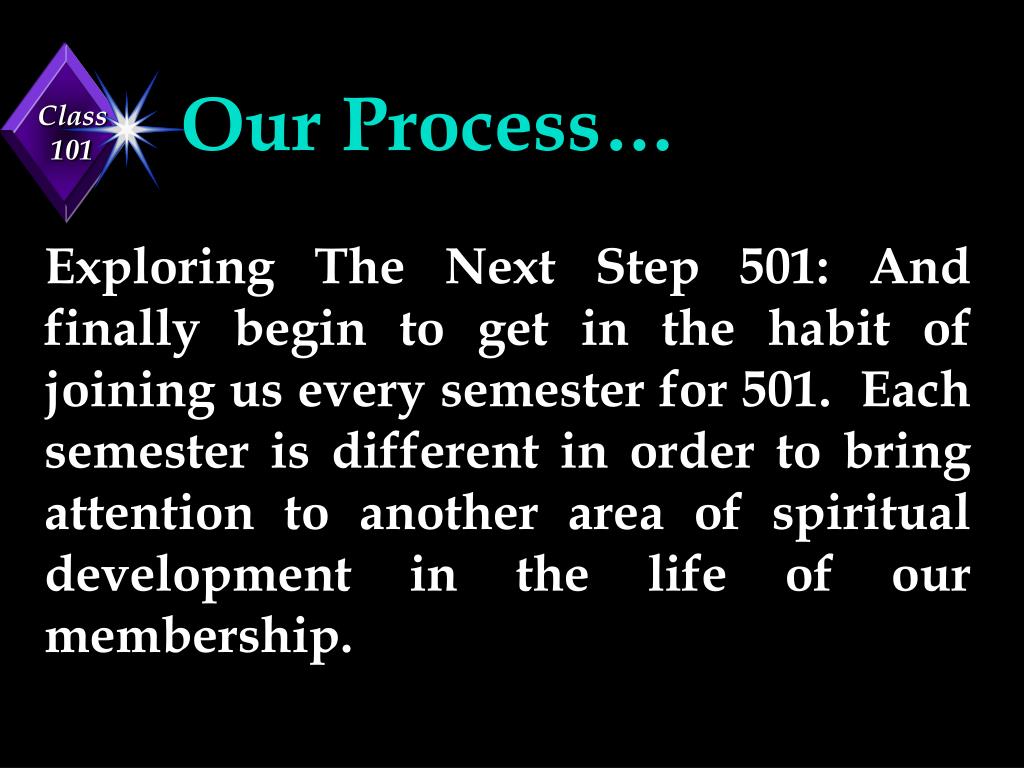 Class 101

Our Process…

Exploring The Next Step 501: And finally begin to get in the habit of joining us every semester for 501. Each semester is different in order to bring attention to another area of spiritual development in the life of our membership.